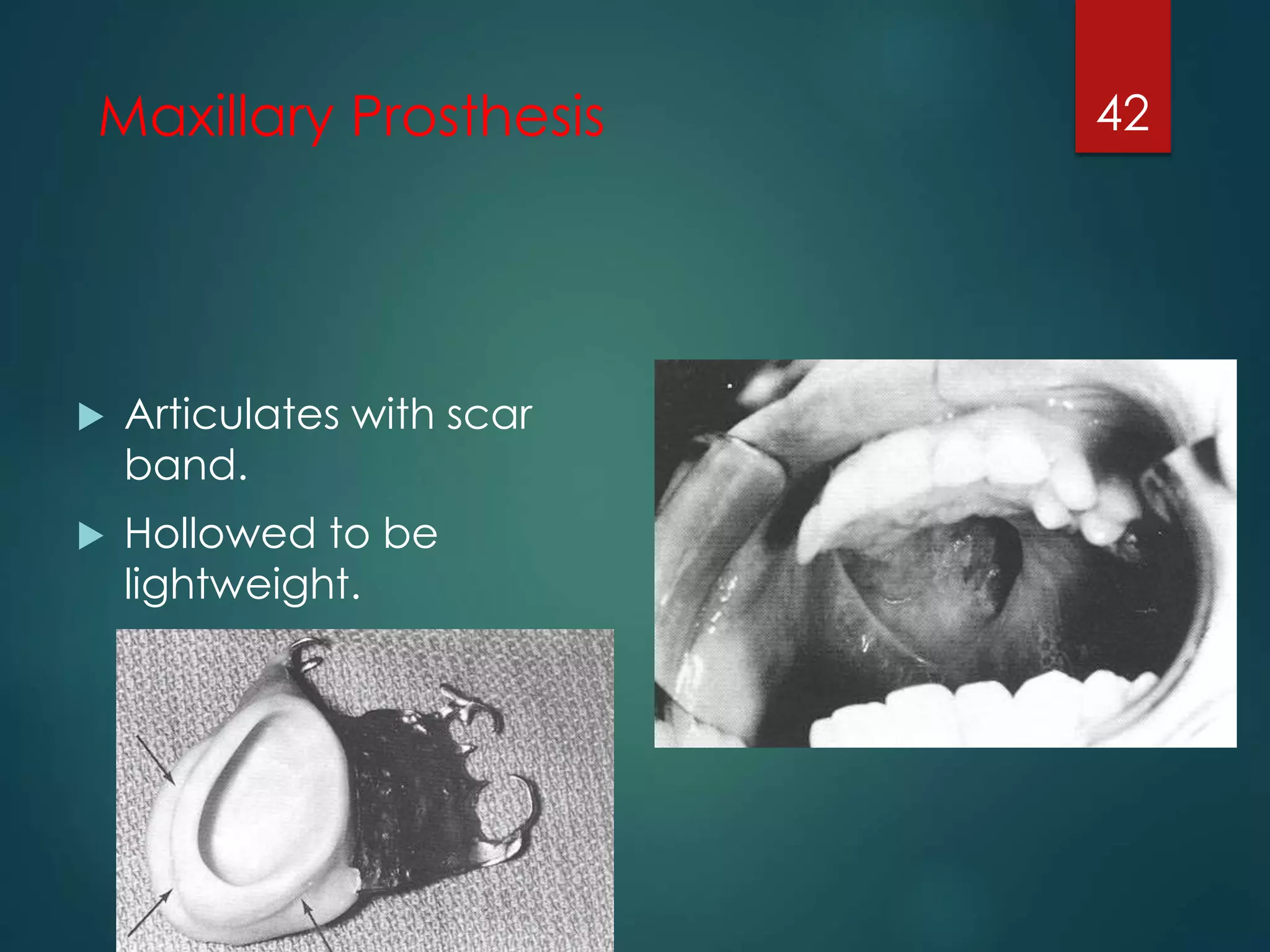 Maxillary Prosthesis

42

Articulates with scar band.

Hollowed to be lightweight.